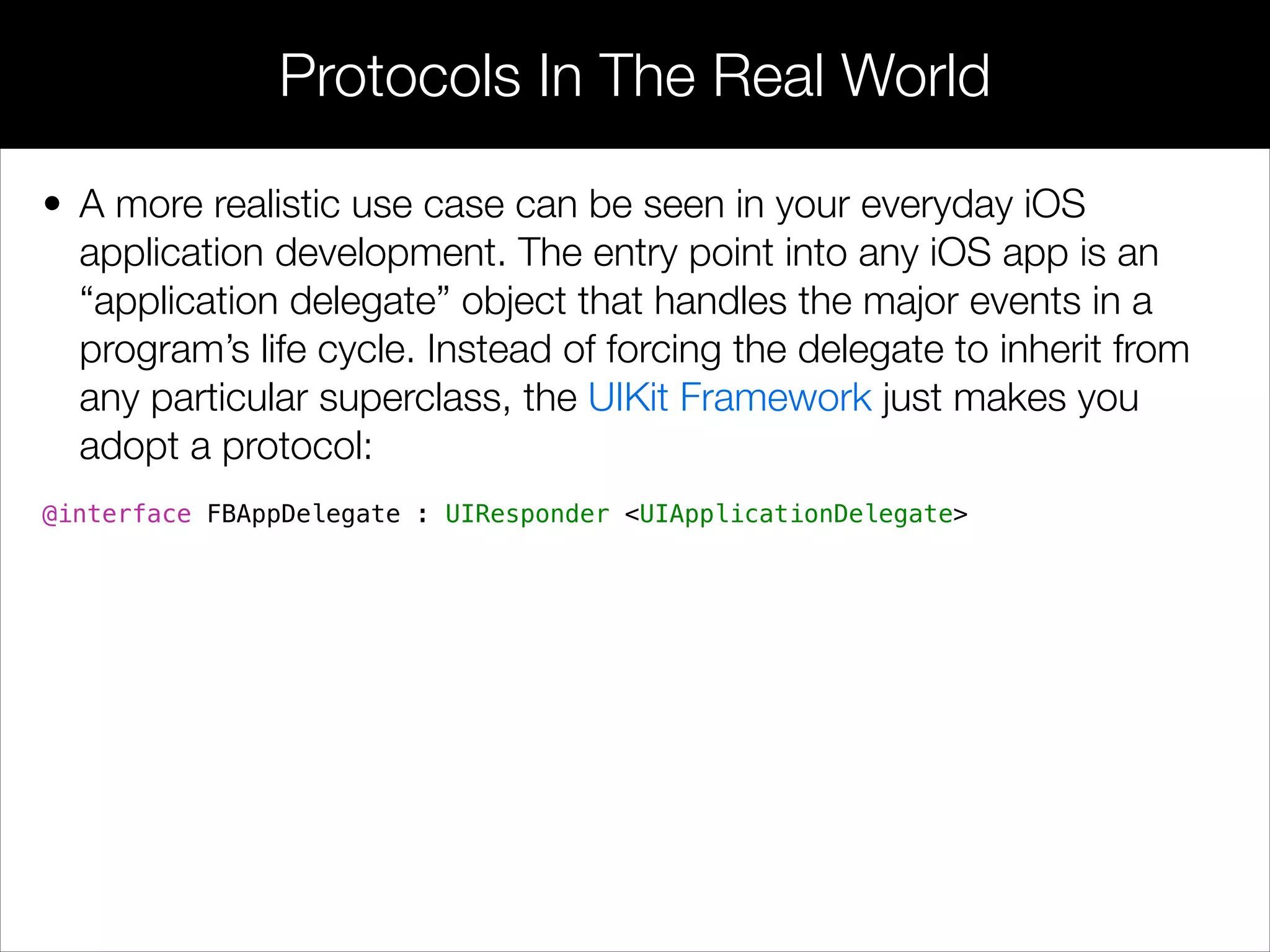 Protocols In The Real World

• A more realistic use case can be seen in your everyday iOS application development. The entry point into any iOS app is an “application delegate” object that handles the major events in a program’s life cycle. Instead of forcing the delegate to inherit from any particular superclass, the UIKit Framework just makes you adopt a protocol:

@interface FBAppDelegate : UIResponder <UIApplicationDelegate>